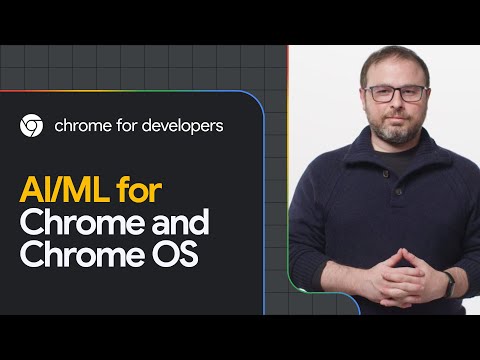 chrome for developers

AI/ML for Chrome and Chrome OS